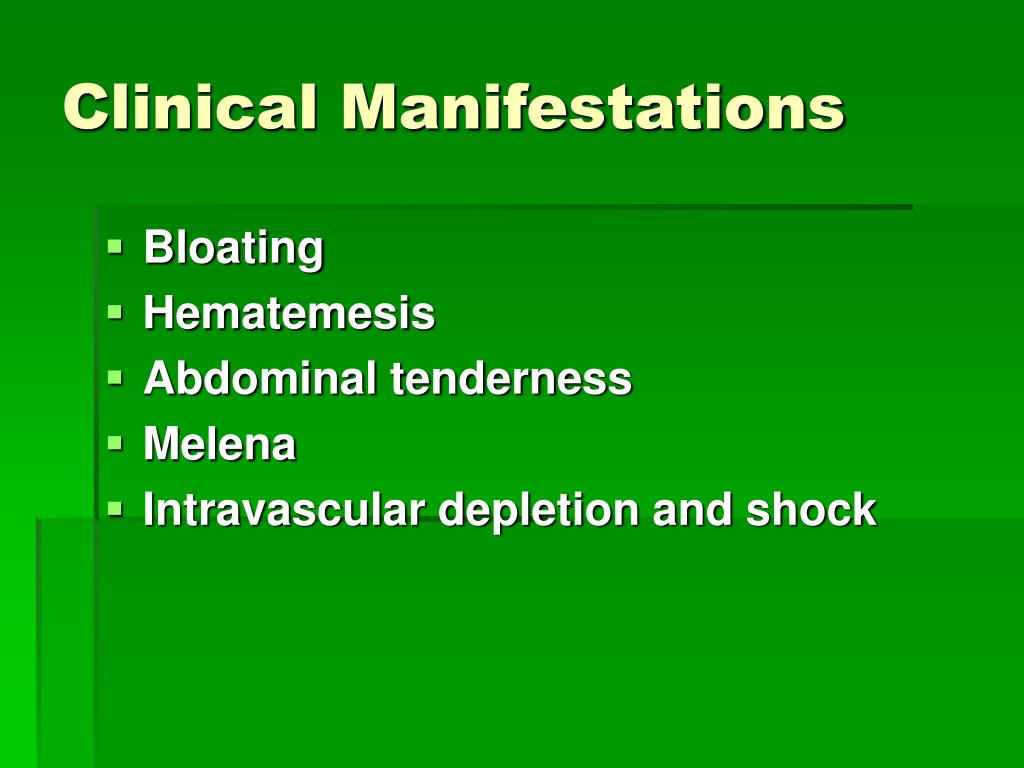 Clinical Manifestations

- Bloating
- Hematemesis
- Abdominal tenderness
- Melena
- Intravascular depletion and shock